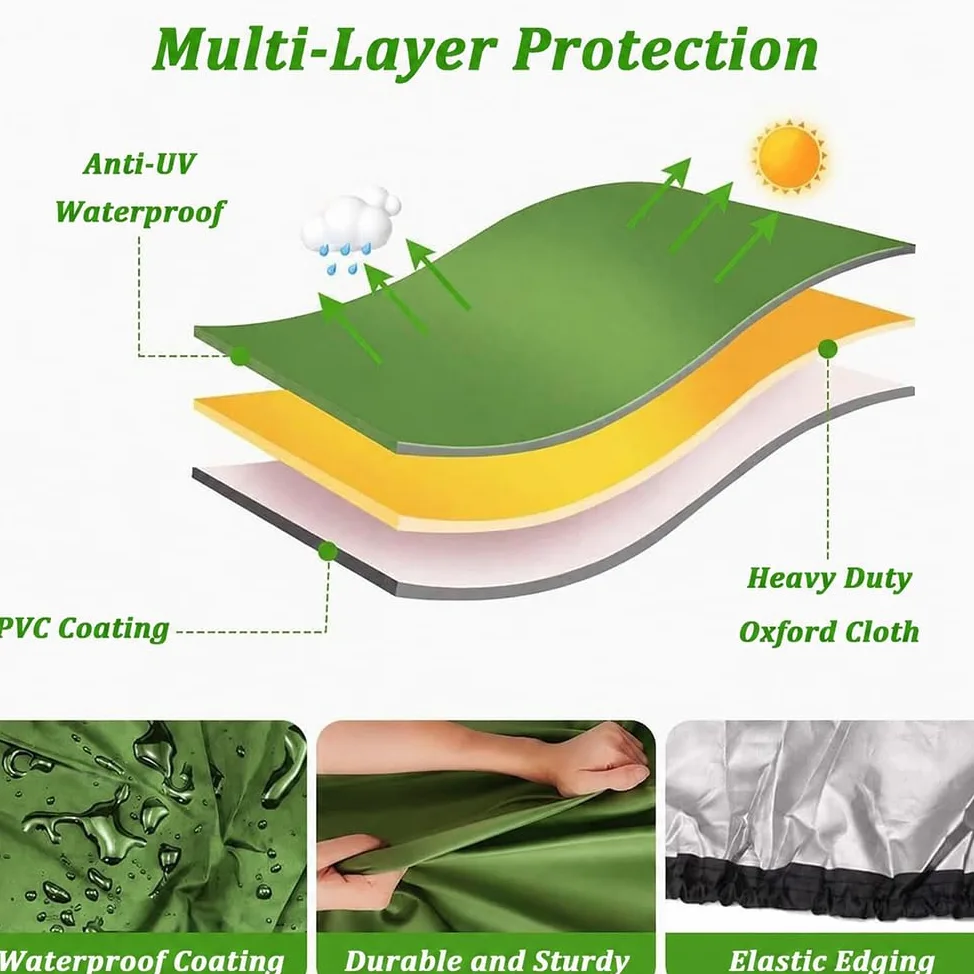 Multi-Layer Protection

Anti-UV
Waterproof

PVC Coating

Heavy Duty
Oxford Cloth

Waterproof Coating

Durable and Sturdy

Elastic Edging